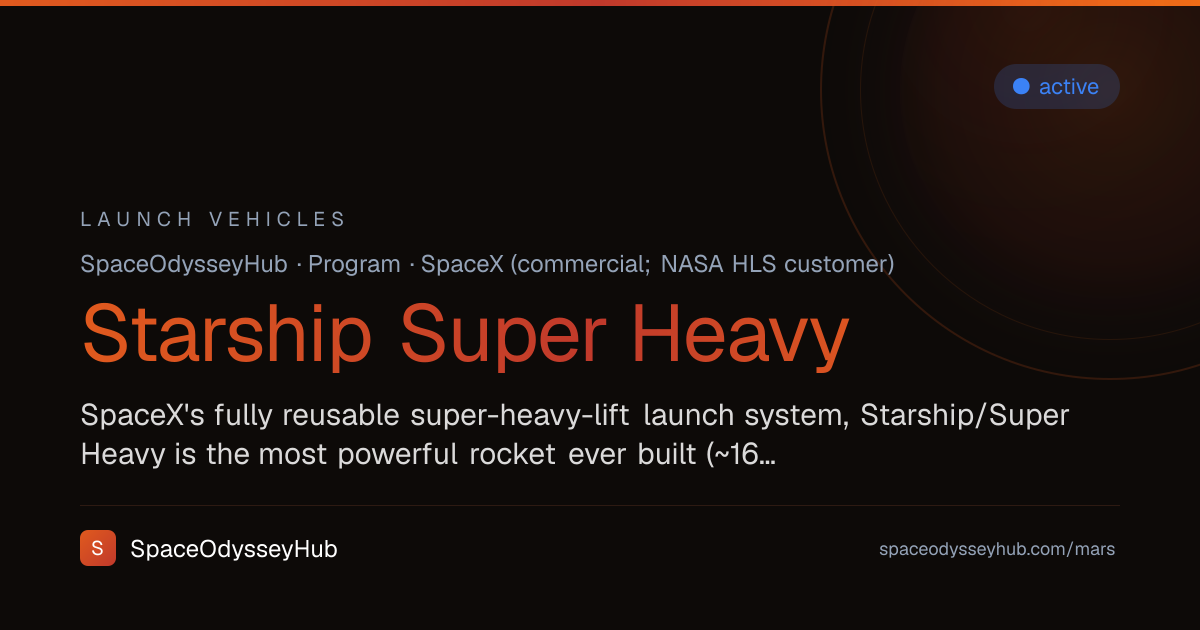 active

LAUNCH VEHICLES

SpaceOdysseyHub · Program · SpaceX (commercial; NASA HLS customer)

Starship Super Heavy

SpaceX's fully reusable super-heavy-lift launch system, Starship/Super Heavy is the most powerful rocket ever built (~16…

S SpaceOdysseyHub

spaceodysseyhub.com/mars